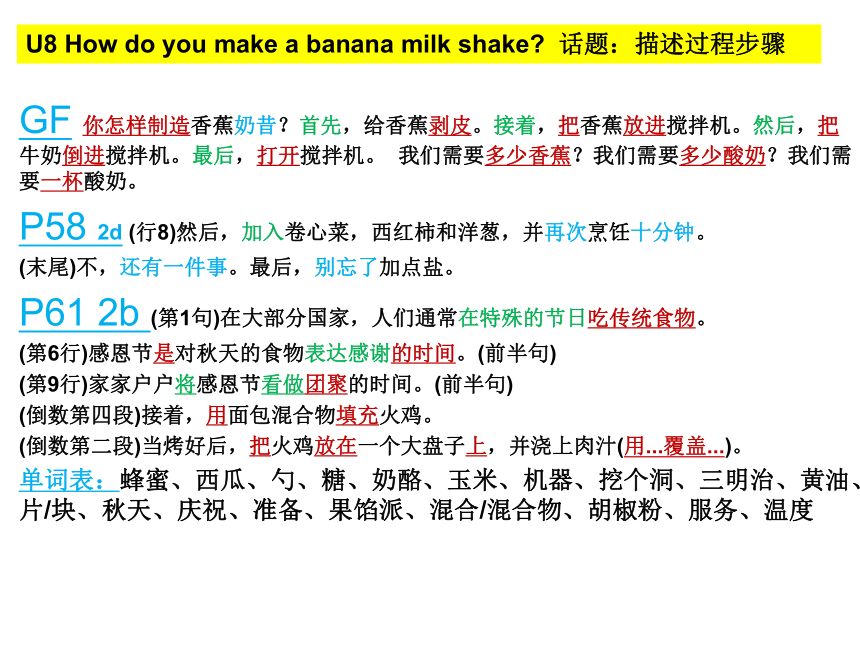 U8 How do you make a banana milk shake? 话题：描述过程步骤

GF 你怎样制造香蕉奶昔？首先，给香蕉剥皮。接着，把香蕉放进搅拌机。然后，把牛奶倒进搅拌机。最后，打开搅拌机。 我们需要多少香蕉？我们需要多少酸奶？我们需要一杯酸奶。

P58 2d (行8)然后，加入卷心菜，西红柿和洋葱，并再次烹饪十分钟。

(末尾)不，还有一件事。最后，别忘了加点盐。

P61 2b (第1句)在大部分国家，人们通常在特殊的节日吃传统食物。

(第6行)感恩节是对秋天的食物表达感谢的时间。(前半句)

(第9行)家家户户将感恩节看做团聚的时间。(前半句)

(倒数第四段)接着，用面包混合物填充火鸡。

(倒数第二段)当烤好后，把火鸡放在一个大盘子上，并浇上肉汁(用...覆盖...)。

单词表：蜂蜜、西瓜、勺、糖、奶酪、玉米、机器、挖个洞、三明治、黄油、片/块、秋天、庆祝、准备、果馅派、混合/混合物、胡椒粉、服务、温度